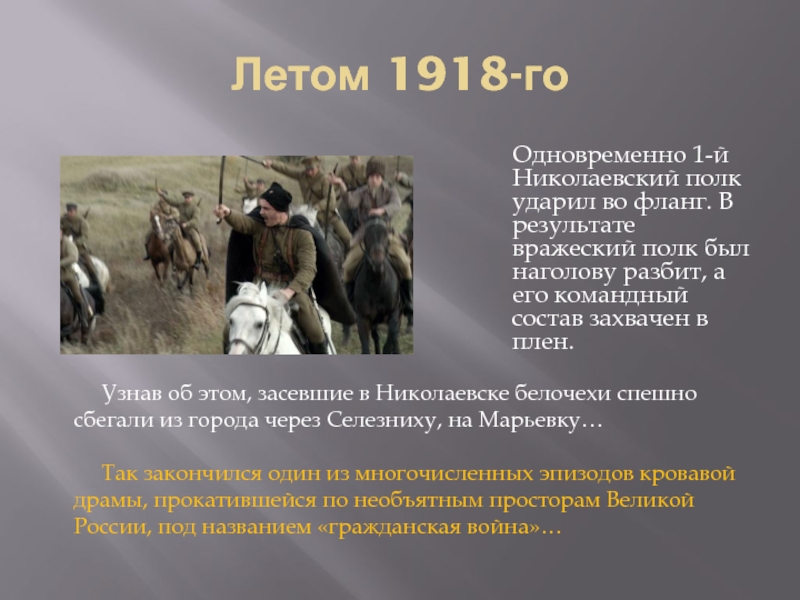 Летом 1918-го

Одновременно 1-й Николаевский полк ударил во фланг. В результате вражеский полк был наголову разбит, а его командный состав захвачен в плен.

Узнав об этом, засевшие в Николаевске белочехи спешно сбегали из города через Селезниху, на Марьевку…

Так закончился один из многочисленных эпизодов кровавой драмы, прокатившейся по необъятным просторам Великой России, под названием «гражданская война»…